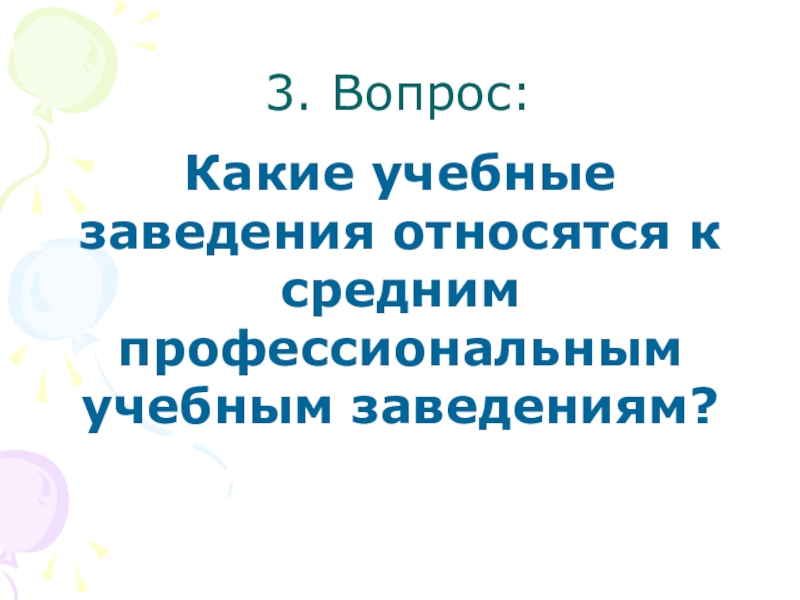 3. Вопрос:

Какие учебные заведения относятся к средним профессиональным учебным заведениям?